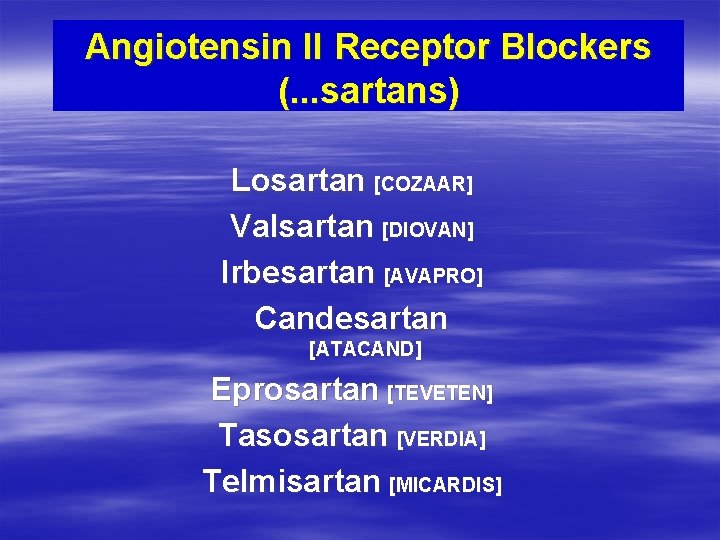 Angiotensin II Receptor Blockers
(...sartans)

Losartan [COZAAR]
Valsartan [DIOVAN]
Irbesartan [AVAPRO]
Candesartan [ATACAND]
Eprosartan [TEVETEN]
Tasosartan [VERDIA]
Telmisartan [MICARDIS]